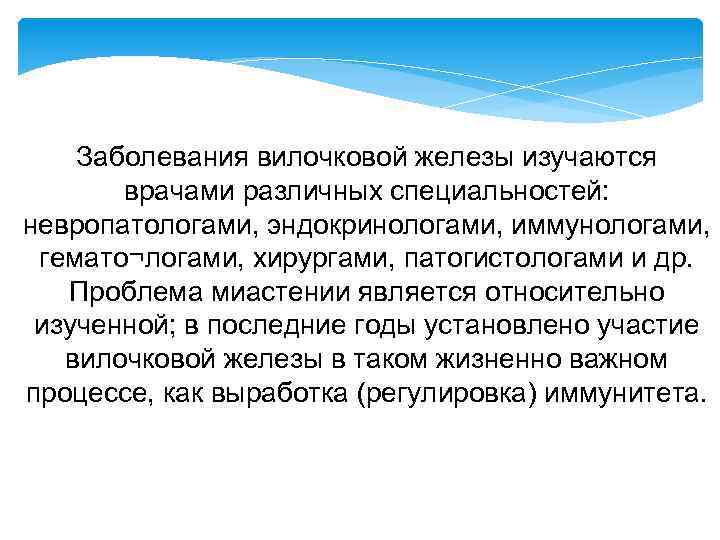 Заболевания вилочковой железы изучаются врачами различных специальностей: невропатологами, эндокринологами, иммунологами, гемато¬логами, хирургами, патогистологами и др. Проблема миастении является относительно изученной; в последние годы установлено участие вилочковой железы в таком жизненно важном процессе, как выработка (регулировка) иммунитета.